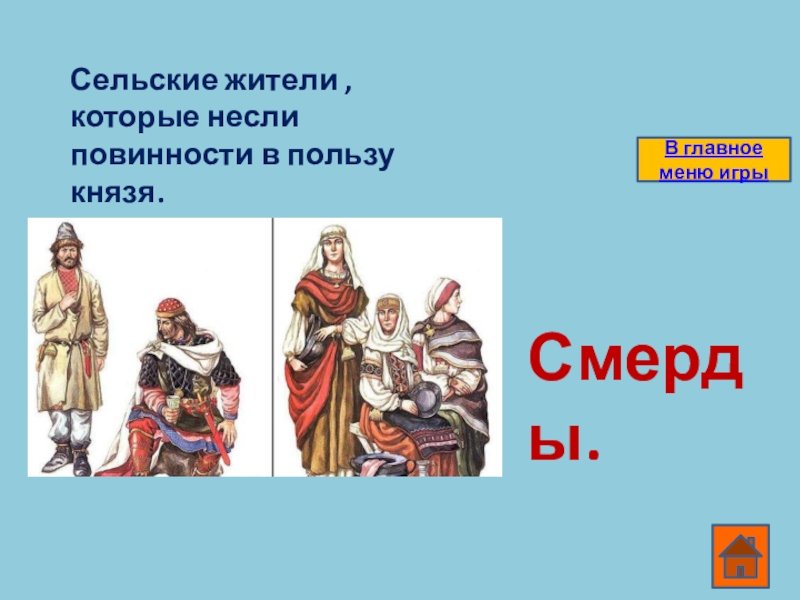 Сельские жители , которые несли повинности в пользу князя.

В главное меню игры

Смерды.